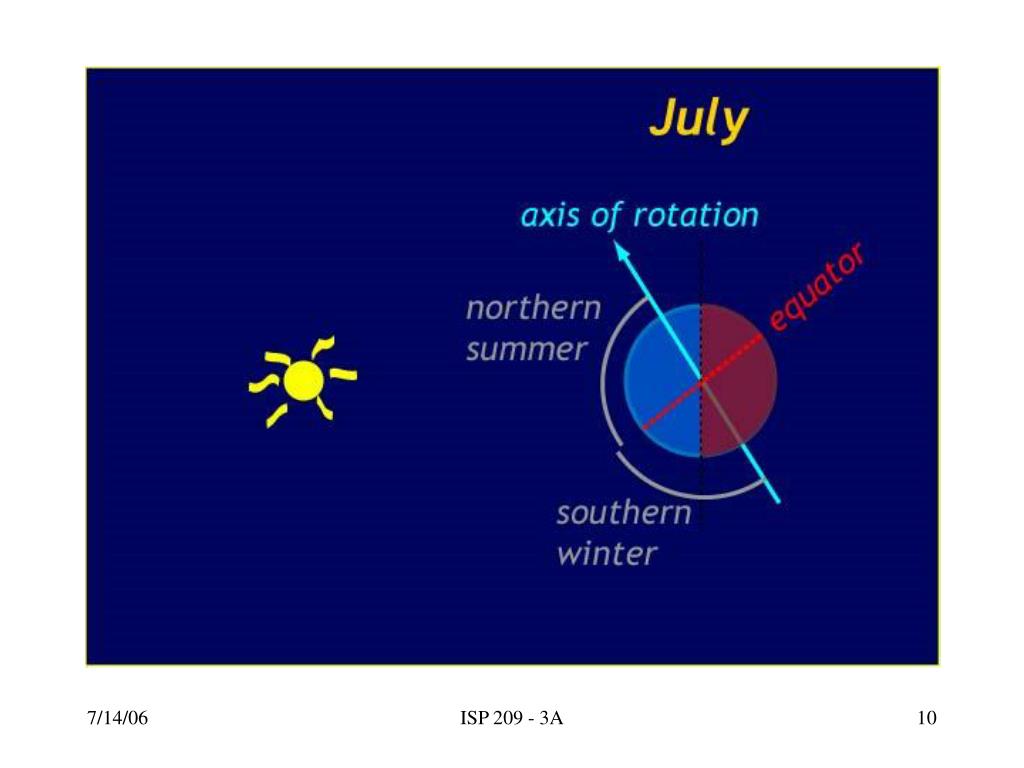 July

axis of rotation

equator

northern summer

southern winter

7/14/06

ISP 209 - 3A

10